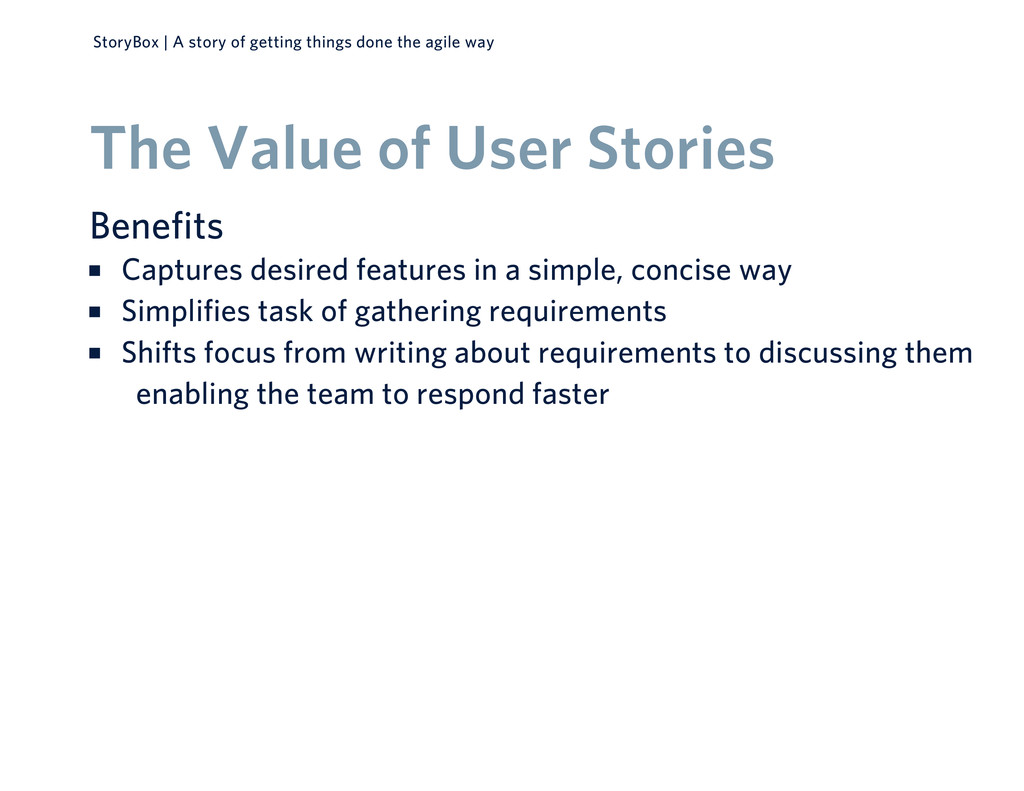 StoryBox | A story of getting things done the agile way

The Value of User Stories

Benefits

- Captures desired features in a simple, concise way
- Simplifies task of gathering requirements
- Shifts focus from writing about requirements to discussing them enabling the team to respond faster